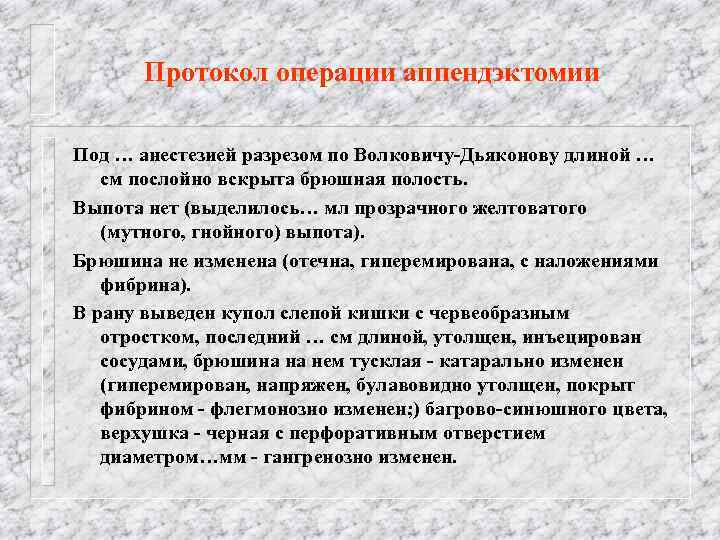 Протокол операции аппендэктомии

Под … анестезией разрезом по Волковичу-Дьяконову длиной … см послойно вскрыта брюшная полость.

Выпота нет (выделилось… мл прозрачного желтоватого (мутного, гнойного) выпота).

Брюшина не изменена (отечна, гиперемирована, с наложениями фибрина).

В рану выведен купол слепой кишки с червеобразным отростком, последний … см длиной, утолщен, инъецирован сосудами, брюшина на нем тусклая - катарально изменен (гиперемирован, напряжен, булавовидно утолщен, покрыт фибрином - флегмонозно изменен;) багрово-синюшного цвета, верхушка - черная с перфоративным отверстием диаметром…мм - гангренозно изменен.